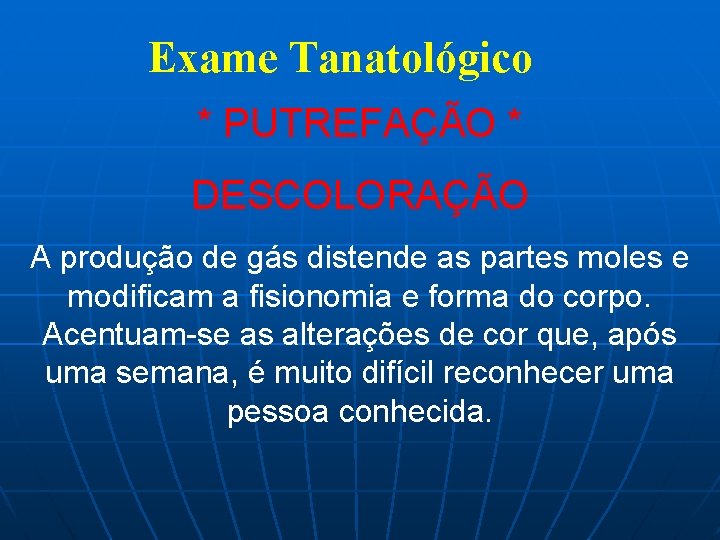 Exame Tanatológico

* PUTREFAÇÃO *

DESCOLORAÇÃO

A produção de gás distende as partes moles e modificam a fisionomia e forma do corpo. Acentuam-se as alterações de cor que, após uma semana, é muito difícil reconhecer uma pessoa conhecida.